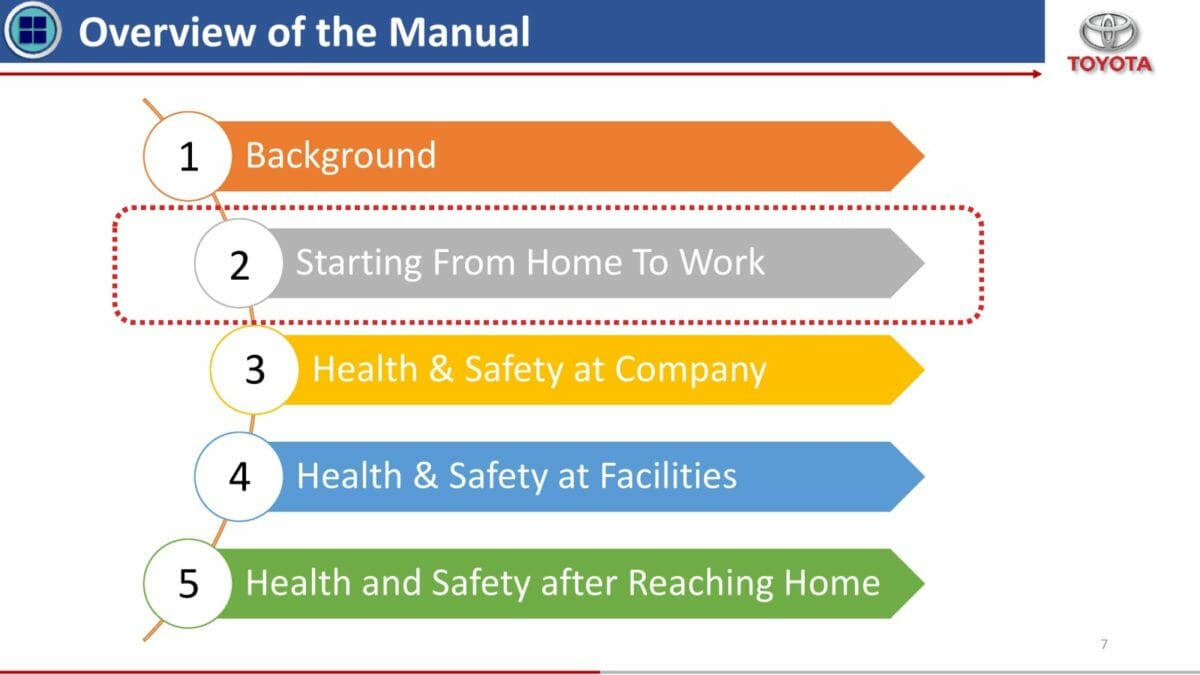 Overview of the Manual

TOYOTA

1 Background

2 Starting From Home To Work

3 Health & Safety at Company

4 Health & Safety at Facilities

5 Health and Safety after Reaching Home

7